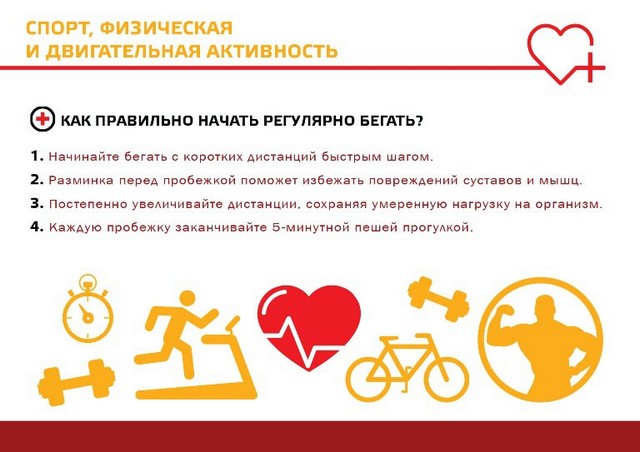 СПОРТ, ФИЗИЧЕСКАЯ
И ДВИГАТЕЛЬНАЯ АКТИВНОСТЬ

КАК ПРАВИЛЬНО НАЧАТЬ РЕГУЛЯРНО БЕГАТЬ?

1. Начинайте бегать с коротких дистанций быстрым шагом.
2. Разминка перед пробежкой поможет избежать повреждений суставов и мышц.
3. Постепенно увеличивайте дистанции, сохраняя умеренную нагрузку на организм.
4. Каждую пробежку заканчивайте 5-минутной пешей прогулкой.